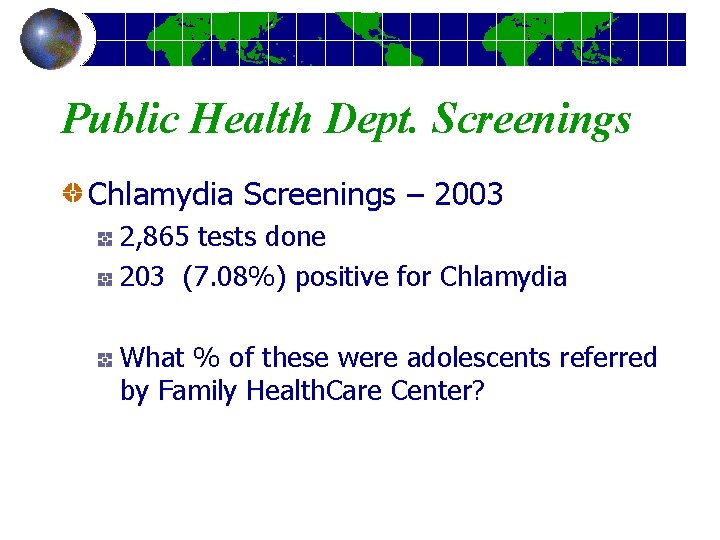 Public Health Dept. Screenings

Chlamydia Screenings – 2003

2,865 tests done

203 (7.08%) positive for Chlamydia

What % of these were adolescents referred by Family HealthCare Center?